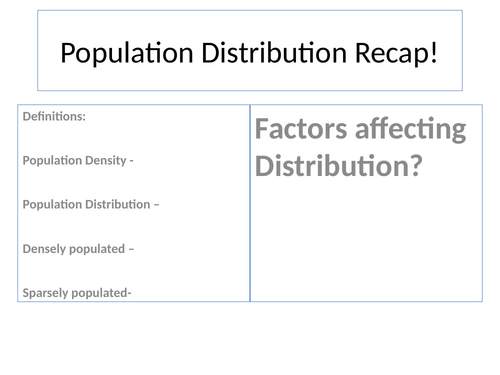 Population Distribution Recap!

Definitions:

Population Density -

Population Distribution –

Densely populated –

Sparsely populated-

Factors affecting Distribution?